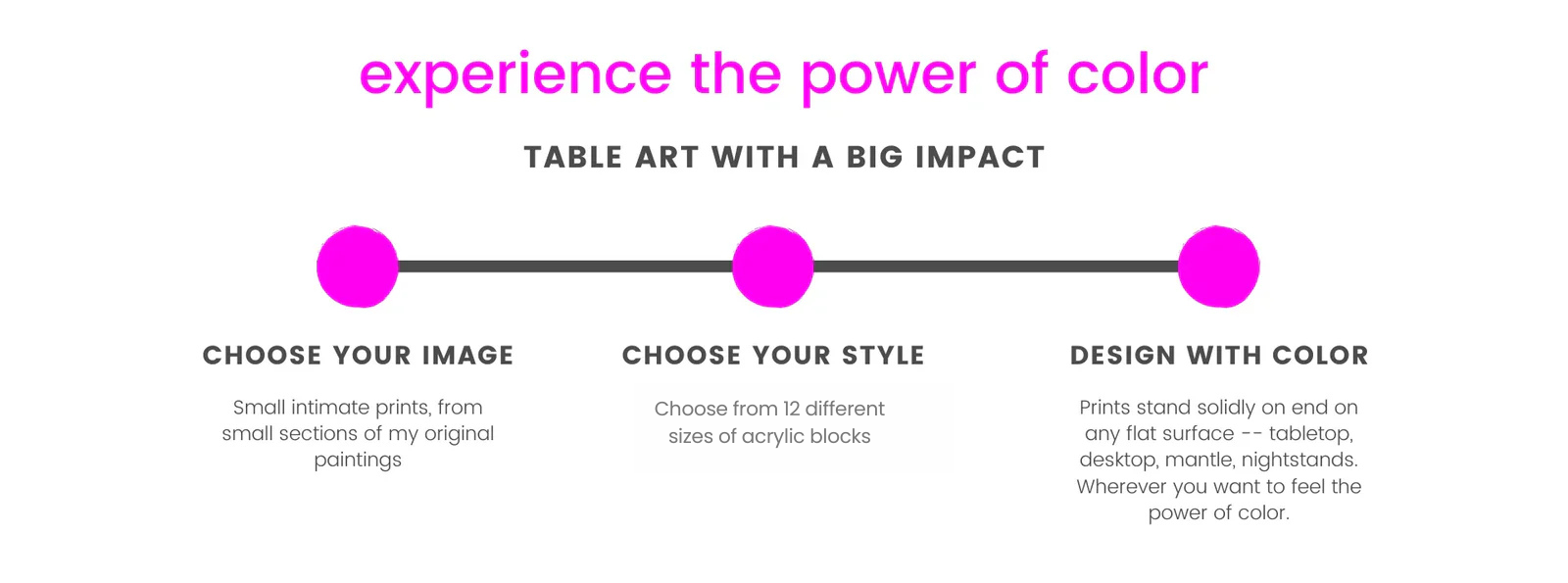 experience the power of color

TABLE ART WITH A BIG IMPACT

CHOOSE YOUR IMAGE

Small intimate prints, from small sections of my original paintings

CHOOSE YOUR STYLE

Choose from 12 different sizes of acrylic blocks

DESIGN WITH COLOR

Prints stand solidly on end on any flat surface -- tabletop, desktop, mantle, nightstands. Wherever you want to feel the power of color.